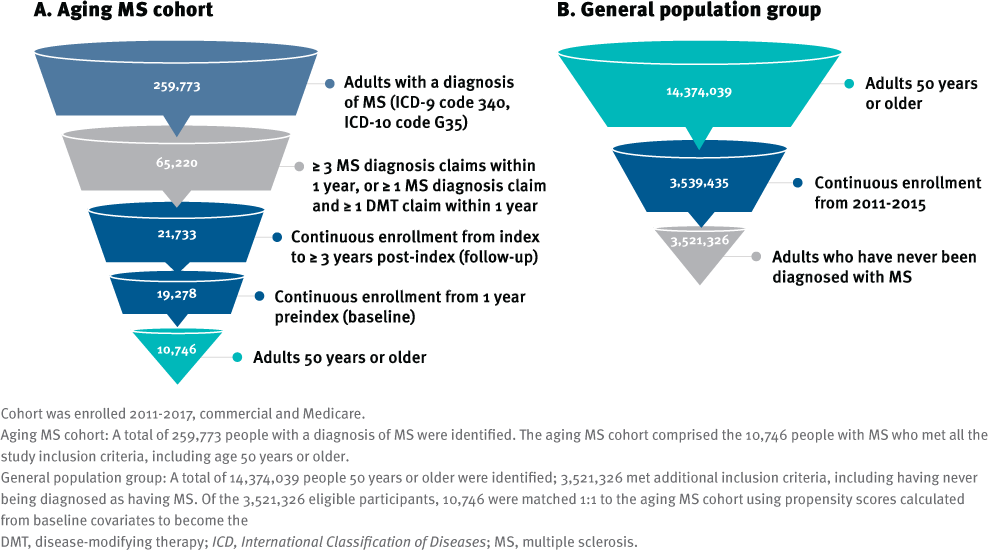 A. Aging MS cohort

259,773

Adults with a diagnosis of MS (ICD-9 code 340, ICD-10 code G35)

65,220

≥ 3 MS diagnosis claims within 1 year, or ≥ 1 MS diagnosis claim and ≥ 1 DMT claim within 1 year

21,733

Continuous enrollment from index to ≥ 3 years post-index (follow-up)

19,278

Continuous enrollment from 1 year preindex (baseline)

10,746

Adults 50 years or older

B. General population group

14,374,039

Adults 50 years or older

3,539,435

Continuous enrollment from 2011-2015

3,521,326

Adults who have never been diagnosed with MS

Cohort was enrolled 2011-2017, commercial and Medicare.

Aging MS cohort: A total of 259,773 people with a diagnosis of MS were identified. The aging MS cohort comprised the 10,746 people with MS who met all the study inclusion criteria, including age 50 years or older.

General population group: A total of 14,374,039 people 50 years or older were identified; 3,521,326 met additional inclusion criteria, including having never being diagnosed as having MS. Of the 3,521,326 eligible participants, 10,746 were matched 1:1 to the aging MS cohort using propensity scores calculated from baseline covariates to become the

DMT, disease-modifying therapy; ICD, International Classification of Diseases; MS, multiple sclerosis.